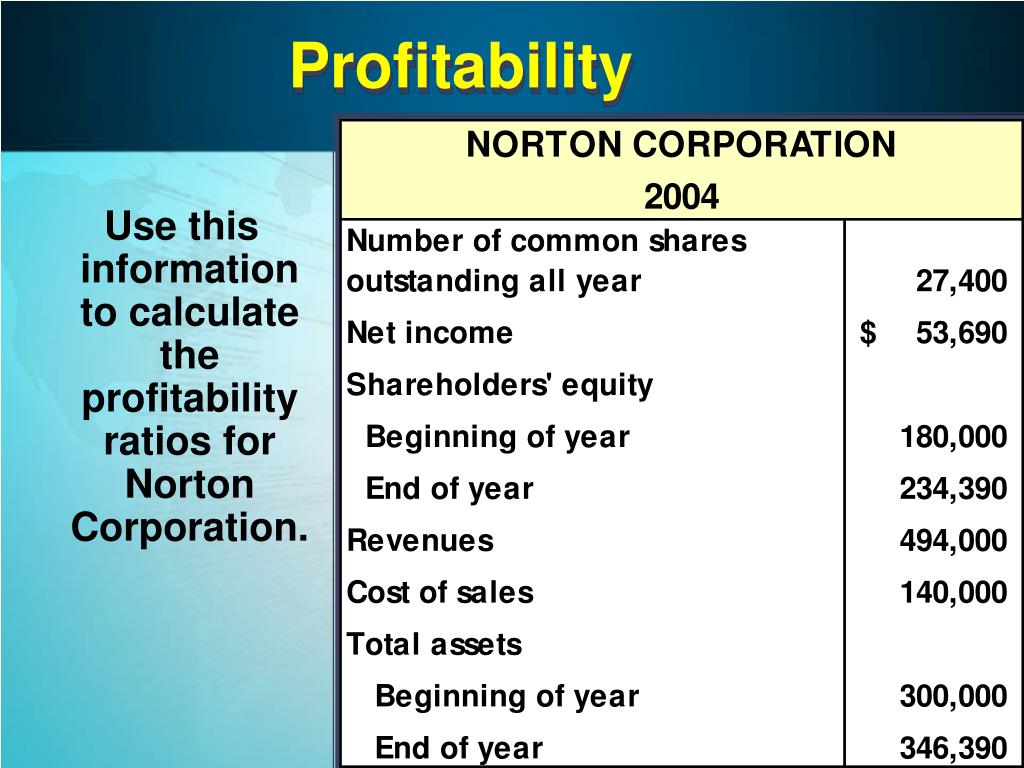 Profitability

Use this information to calculate the profitability ratios for Norton Corporation.

| NORTON CORPORATION 2004 | |
|---|---|
| Number of common shares outstanding all year | 27,400 |
| Net income | $ 53,690 |
| Shareholders' equity | |
| Beginning of year | 180,000 |
| End of year | 234,390 |
| Revenues | 494,000 |
| Cost of sales | 140,000 |
| Total assets | |
| Beginning of year | 300,000 |
| End of year | 346,390 |